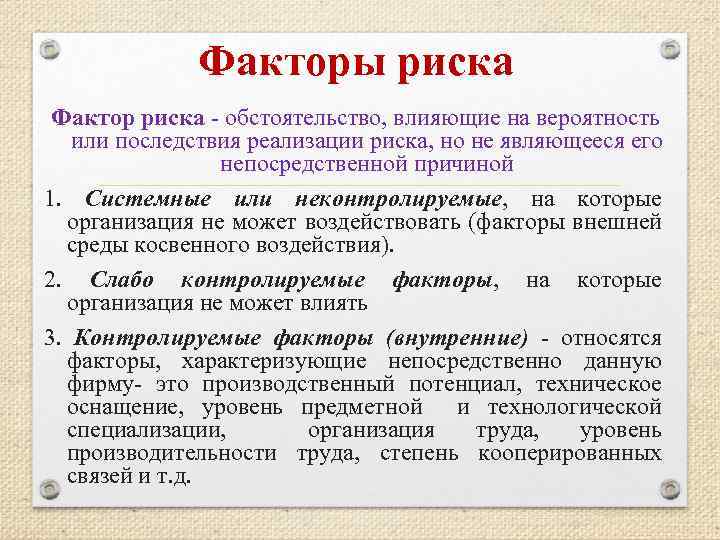 Факторы риска

Фактор риска - обстоятельство, влияющие на вероятность или последствия реализации риска, но не являющееся его непосредственной причиной

1. Системные или неконтролируемые, на которые организация не может воздействовать (факторы внешней среды косвенного воздействия).

2. Слабо контролируемые факторы, на которые организация не может влиять

3. Контролируемые факторы (внутренние) - относятся факторы, характеризующие непосредственно данную фирму- это производственный потенциал, техническое оснащение, уровень предметной и технологической специализации, организация труда, уровень производительности труда, степень кооперированных связей и т.д.